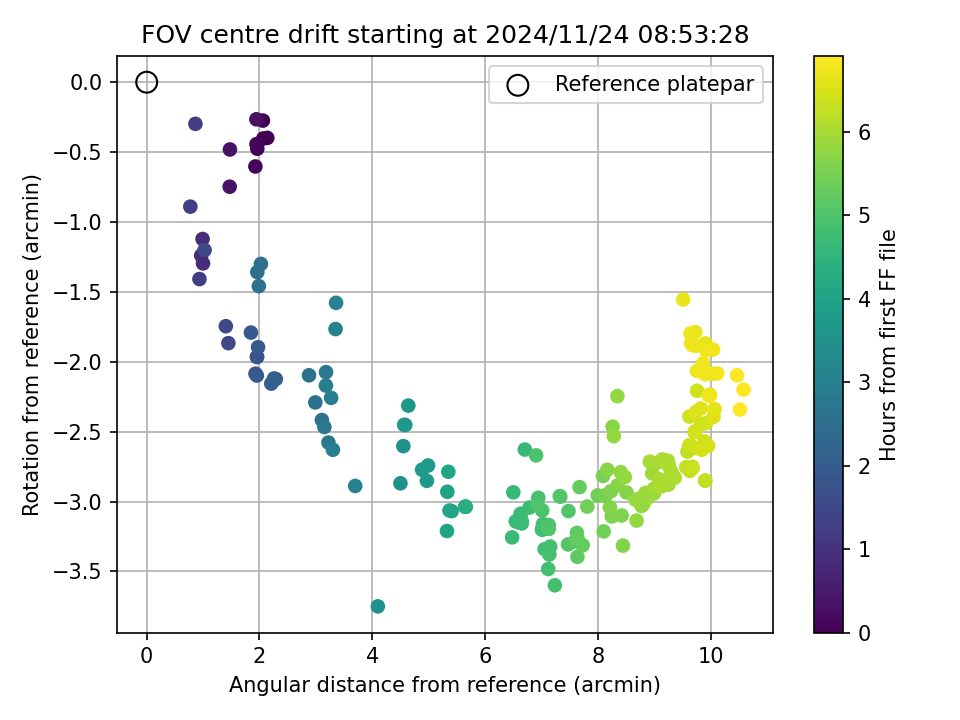 FOV centre drift starting at 2024/11/24 08:53:28

Reference platepar

Rotation from reference (arcmin)

0.0
−0.5
−1.0
−1.5
−2.0
−2.5
−3.0
−3.5

0
2
4
6
8
10

Angular distance from reference (arcmin)

Hours from first FF file

0
1
2
3
4
5
6